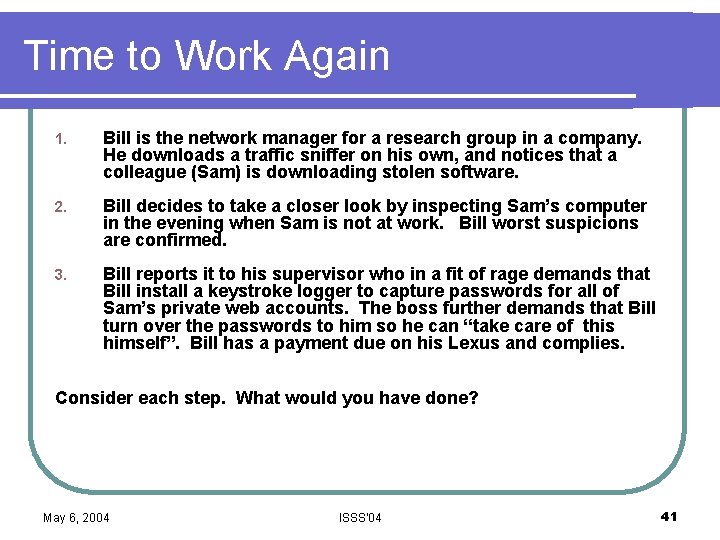 Time to Work Again

1. Bill is the network manager for a research group in a company. He downloads a traffic sniffer on his own, and notices that a colleague (Sam) is downloading stolen software.

2. Bill decides to take a closer look by inspecting Sam's computer in the evening when Sam is not at work. Bill worst suspicions are confirmed.

3. Bill reports it to his supervisor who in a fit of rage demands that Bill install a keystroke logger to capture passwords for all of Sam's private web accounts. The boss further demands that Bill turn over the passwords to him so he can "take care of this himself". Bill has a payment due on his Lexus and complies.

Consider each step. What would you have done?

May 6, 2004

ISSS'04

41